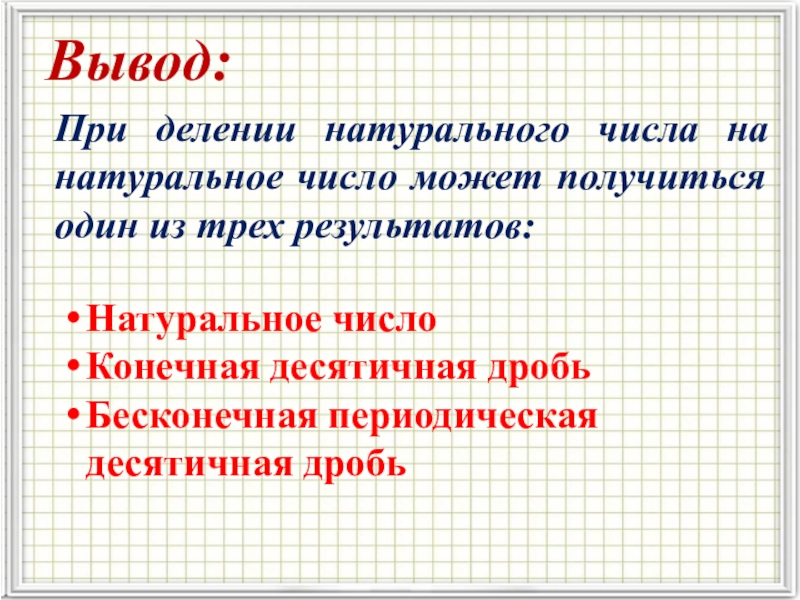 Вывод:

При делении натурального числа на натуральное число может получиться один из трех результатов:

• Натуральное число
• Конечная десятичная дробь
• Бесконечная периодическая десятичная дробь